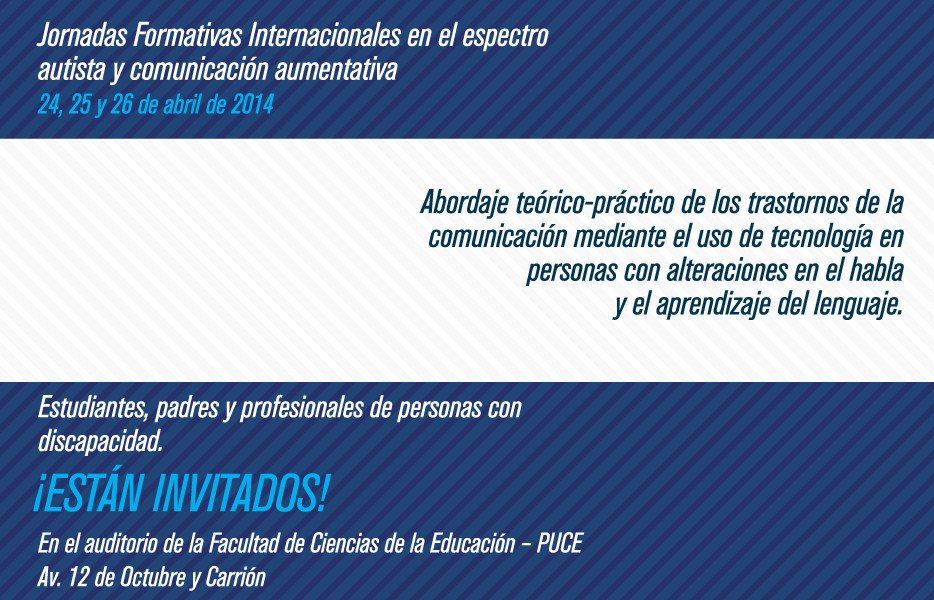 Jornadas Formativas Internacionales en el espectro autista y comunicación aumentativa
24, 25 y 26 de abril de 2014

Abordaje teórico-práctico de los trastornos de la comunicación mediante el uso de tecnología en personas con alteraciones en el habla y el aprendizaje del lenguaje.

Estudiantes, padres y profesionales de personas con discapacidad.

¡ESTÁN INVITADOS!

En el auditorio de la Facultad de Ciencias de la Educación – PUCE
Av. 12 de Octubre y Carrión